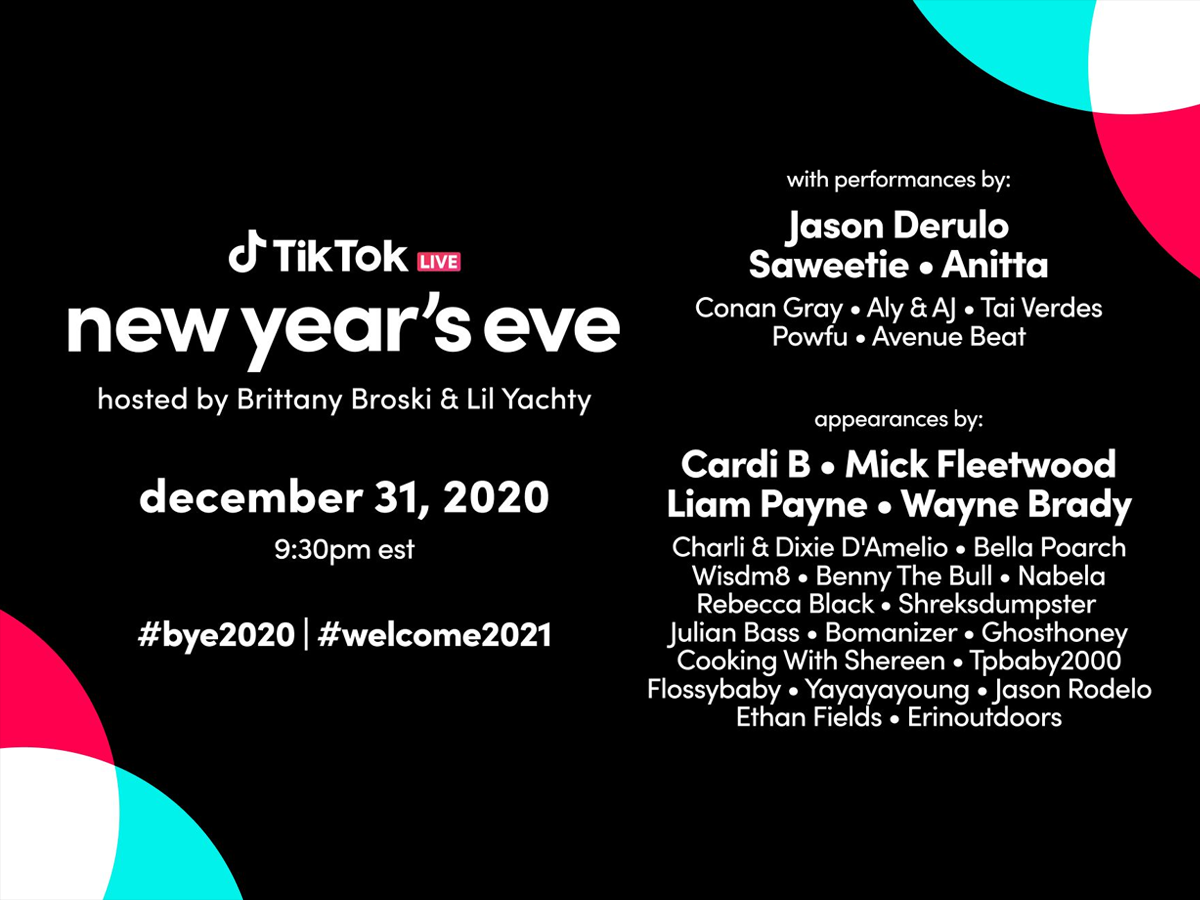 TikTok LIVE
new year's eve
hosted by Brittany Broski & Lil Yachty

december 31, 2020
9:30pm est

#bye2020 | #welcome2021

with performances by:
Jason Derulo
Saweetie • Anitta
Conan Gray • Aly & AJ • Tai Verdes
Powfu • Avenue Beat

appearances by:
Cardi B • Mick Fleetwood
Liam Payne • Wayne Brady
Charli & Dixie D'Amelio • Bella Poarch
Wisdm8 • Benny The Bull • Nabela
Rebecca Black • Shreksdumpster
Julian Bass • Bomanizer • Ghosthoney
Cooking With Shereen • Tpbaby2000
Flossybaby • Yayayayoung • Jason Rodelo
Ethan Fields • Erinoutdoors